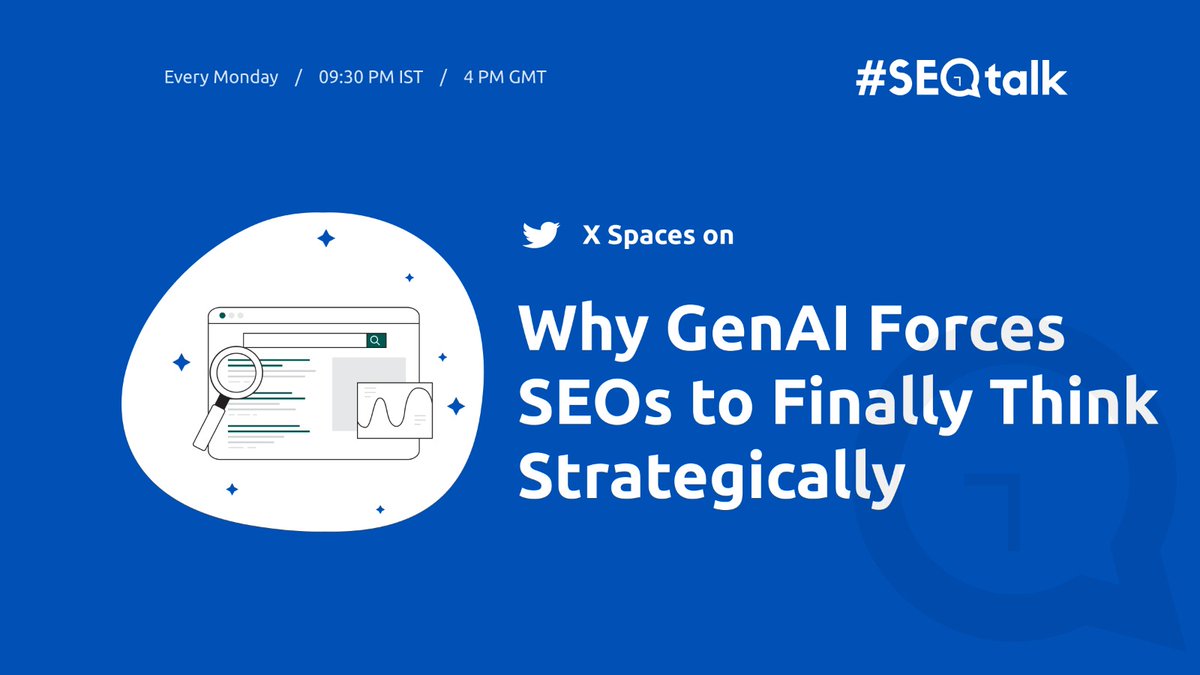 Every Monday / 09:30 PM IST / 4 PM GMT

#SEOtalk

X Spaces on

Why GenAI Forces SEOs to Finally Think Strategically